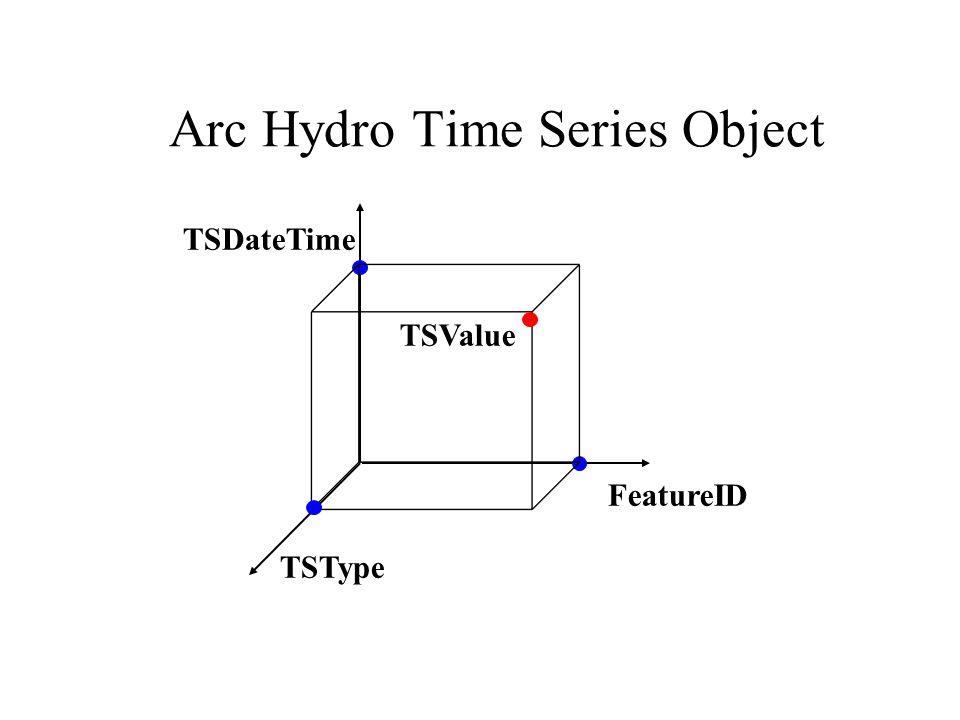 Arc Hydro Time Series Object

TSDateTime

TSValue

FeatureID

TSType